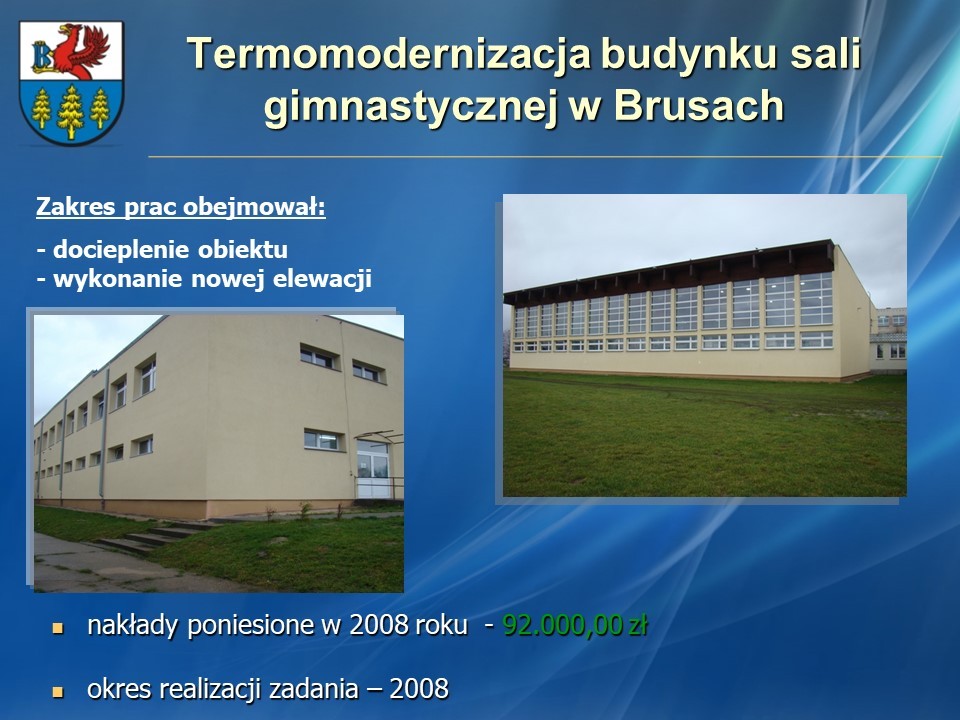 Termomodernizacja budynku sali gimnastycznej w Brusach

Zakres prac obejmował:

- docieplenie obiektu
- wykonanie nowej elewacji

nakłady poniesione w 2008 roku - 92.000,00 zł

okres realizacji zadania – 2008